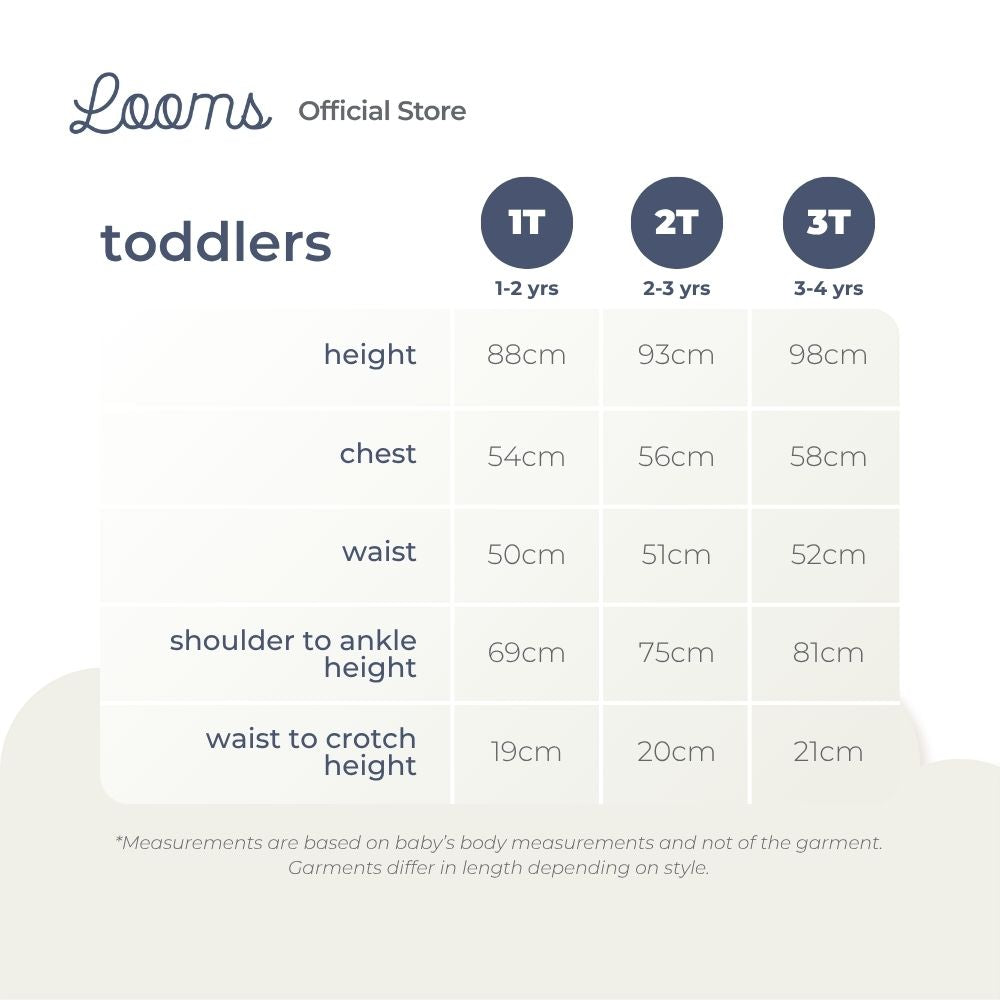 Looms Official Store

| toddlers | 1T 1-2 yrs | 2T 2-3 yrs | 3T 3-4 yrs |
|---|---|---|---|
| height | 88cm | 93cm | 98cm |
| chest | 54cm | 56cm | 58cm |
| waist | 50cm | 51cm | 52cm |
| shoulder to ankle height | 69cm | 75cm | 81cm |
| waist to crotch height | 19cm | 20cm | 21cm |

*Measurements are based on baby's body measurements and not of the garment. Garments differ in length depending on style.